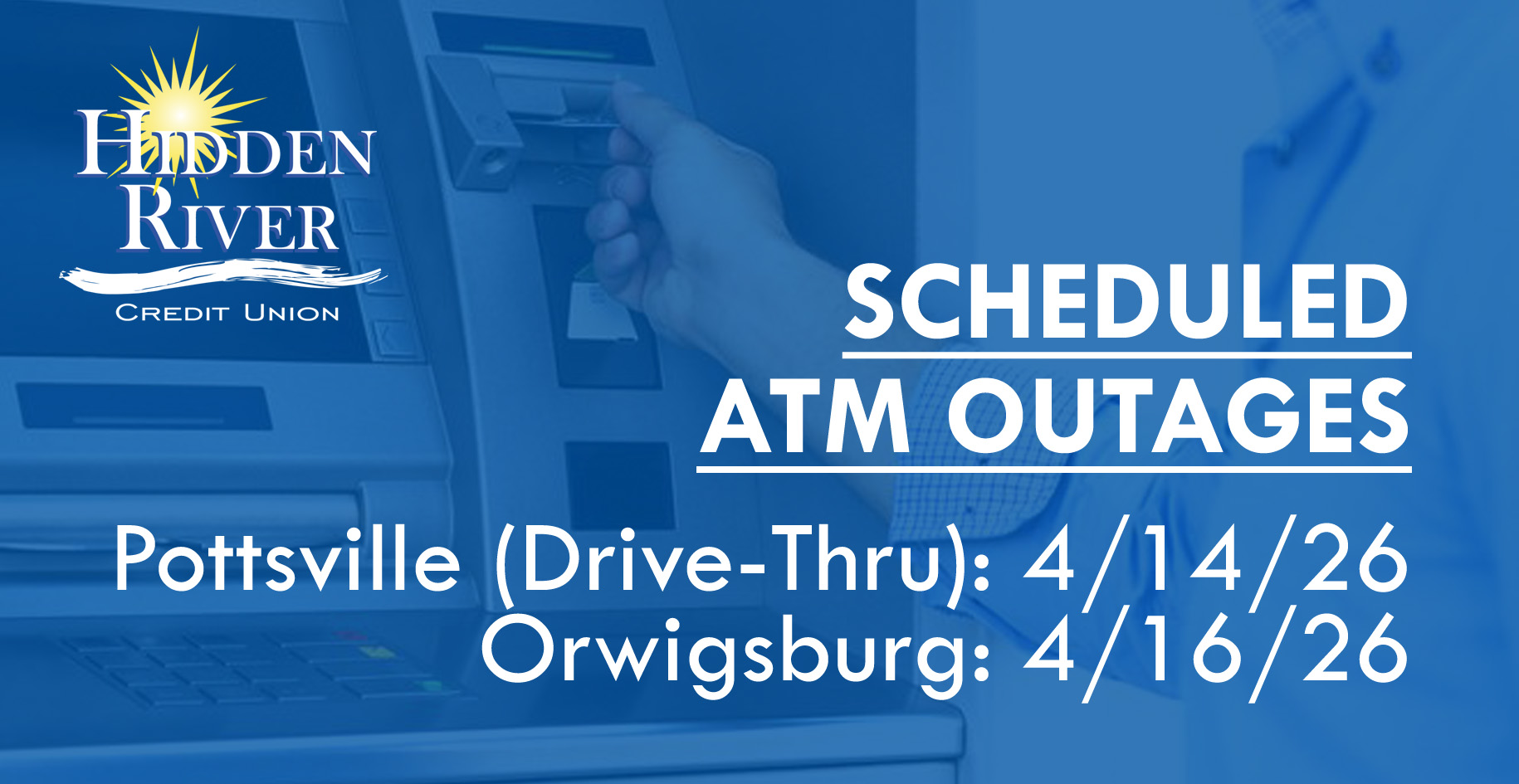 HIDDEN RIVER
CREDIT UNION

SCHEDULED ATM OUTAGES

Pottsville (Drive-Thru): 4/14/26
Orwigsburg: 4/16/26